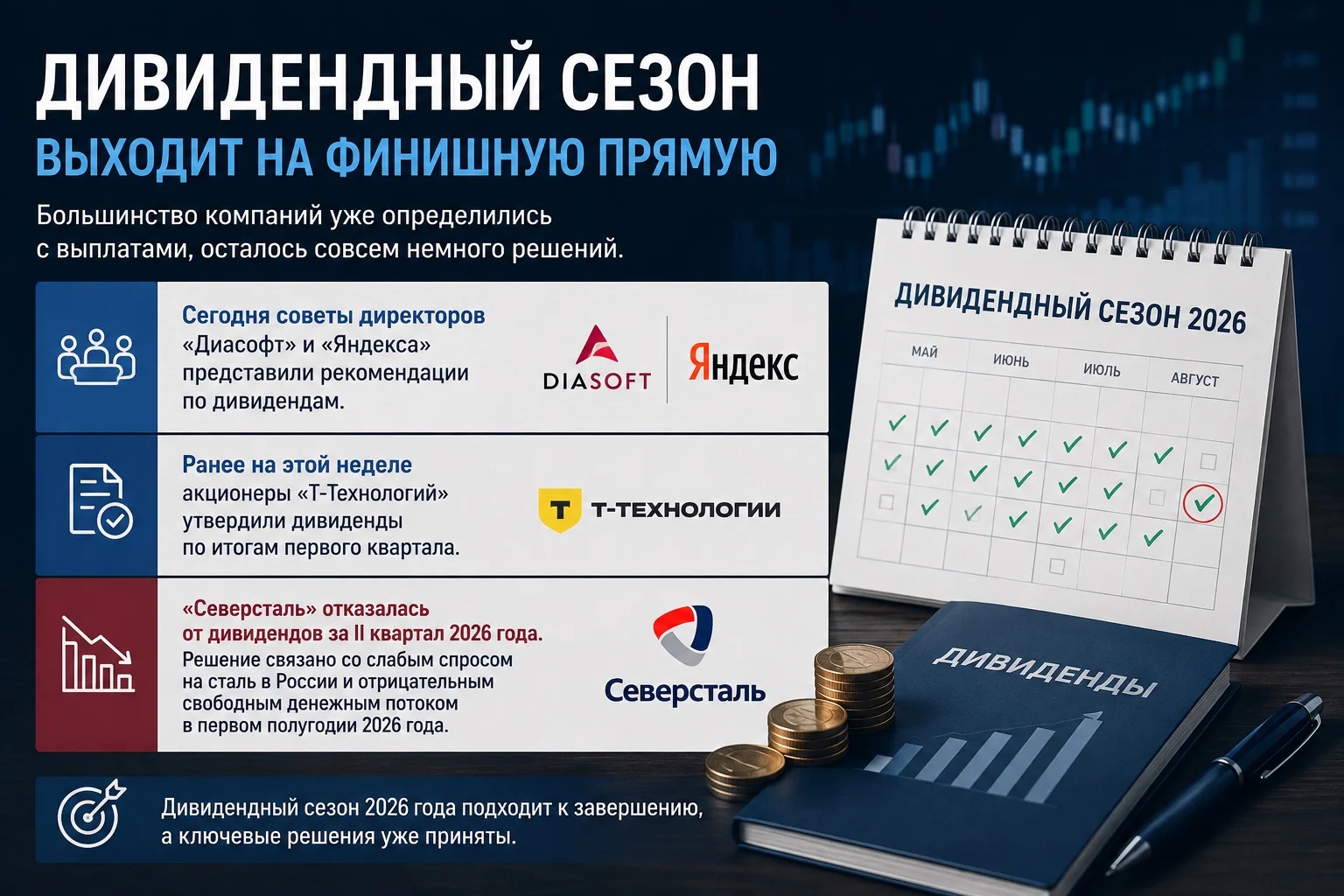 ДИВИДЕНДНЫЙ СЕЗОН
ВЫХОДИТ НА ФИНИШНУЮ ПРЯМУЮ

Большинство компаний уже определились с выплатами, осталось совсем немного решений.

Сегодня советы директоров «Диасофт» и «Яндекса» представили рекомендации по дивидендам.

DIASOFT Яндекс

Ранее на этой неделе акционеры «Т-Технологий» утвердили дивиденды по итогам первого квартала.

Т Т-ТЕХНОЛОГИИ

«Северсталь» отказалась от дивидендов за II квартал 2026 года.
Решение связано со слабым спросом на сталь в России и отрицательным свободным денежным потоком в первом полугодии 2026 года.

Северсталь

Дивидендный сезон 2026 года подходит к завершению, а ключевые решения уже приняты.

ДИВИДЕНДНЫЙ СЕЗОН 2026

МАЙ ИЮНЬ ИЮЛЬ АВГУСТ

ДИВИДЕНДЫ